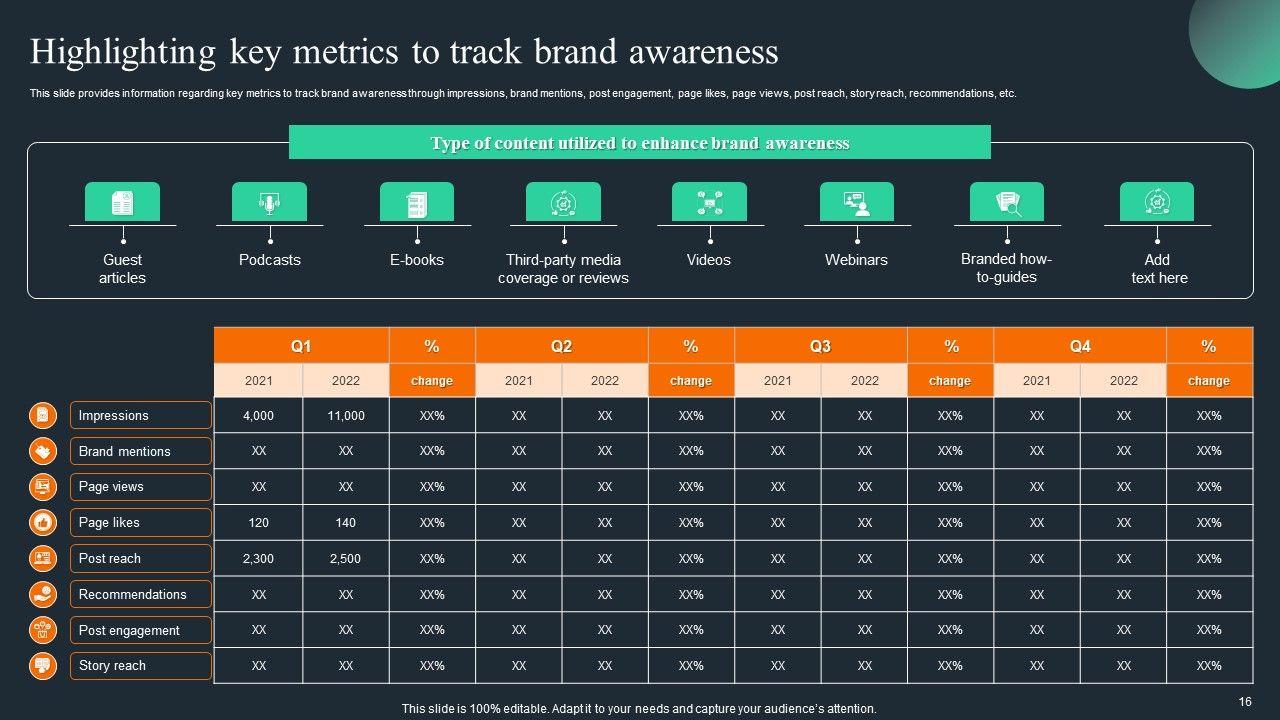 Highlighting key metrics to track brand awareness

This slide provides information regarding key metrics to track brand awareness through impressions, brand mentions, post engagement, page likes, page views, post reach, story reach, recommendations, etc.

Type of content utilized to enhance brand awareness

Guest articles

Podcasts

E-books

Third-party media coverage or reviews

Videos

Webinars

Branded how-to-guides

Add text here

| | Q1 | | % | Q2 | | % | Q3 | | % | Q4 | | % |
|---|---|---|---|---|---|---|---|---|---|---|---|---|
| | 2021 | 2022 | change | 2021 | 2022 | change | 2021 | 2022 | change | 2021 | 2022 | change |
| Impressions | 4,000 | 11,000 | XX% | XX | XX | XX% | XX | XX | XX% | XX | XX | XX% |
| Brand mentions | XX | XX | XX% | XX | XX | XX% | XX | XX | XX% | XX | XX | XX% |
| Page views | XX | XX | XX% | XX | XX | XX% | XX | XX | XX% | XX | XX | XX% |
| Page likes | 120 | 140 | XX% | XX | XX | XX% | XX | XX | XX% | XX | XX | XX% |
| Post reach | 2,300 | 2,500 | XX% | XX | XX | XX% | XX | XX | XX% | XX | XX | XX% |
| Recommendations | XX | XX | XX% | XX | XX | XX% | XX | XX | XX% | XX | XX | XX% |
| Post engagement | XX | XX | XX% | XX | XX | XX% | XX | XX | XX% | XX | XX | XX% |
| Story reach | XX | XX | XX% | XX | XX | XX% | XX | XX | XX% | XX | XX | XX% |

This slide is 100% editable. Adapt it to your needs and capture your audience's attention.

16